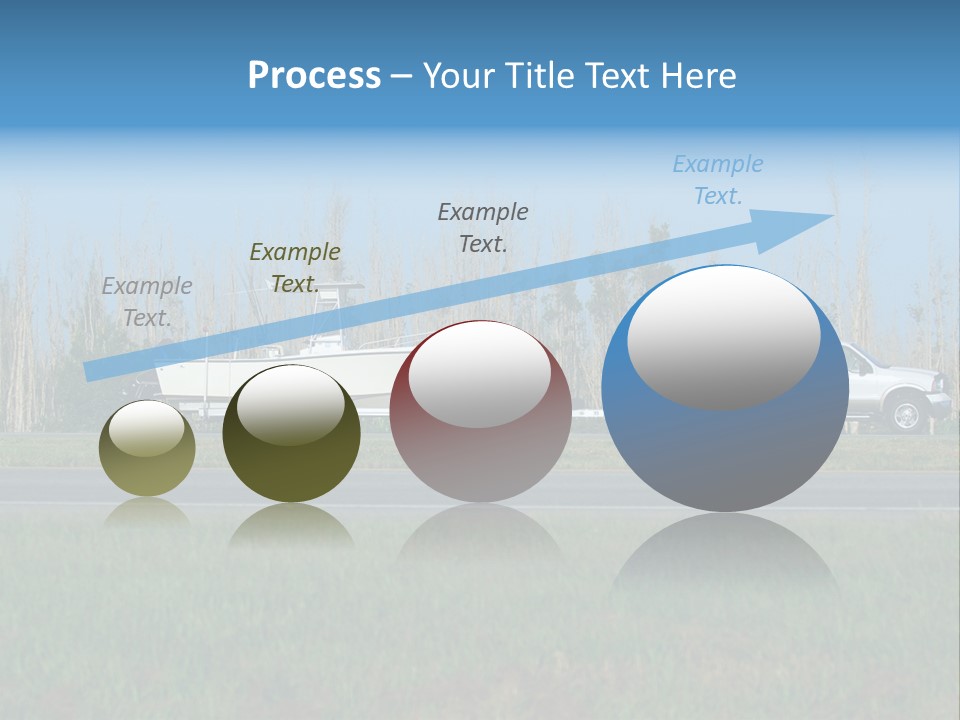 Process – Your Title Text Here

Example Text.

Example Text.

Example Text.

Example Text.